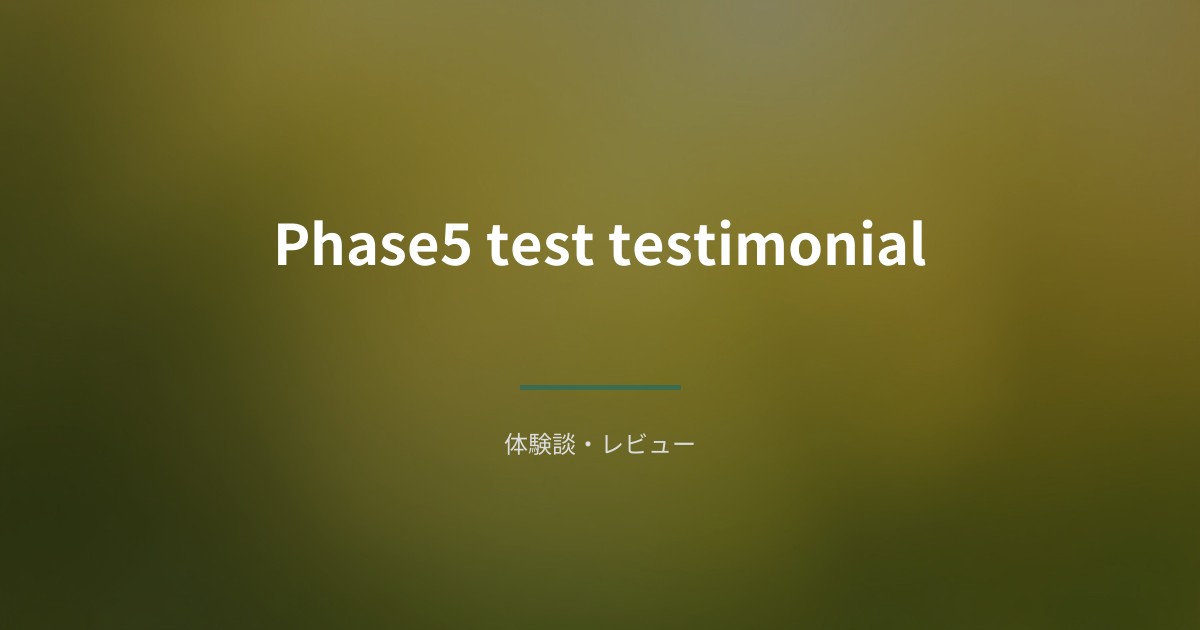 Phase5 test testimonial

体験談・レビュー